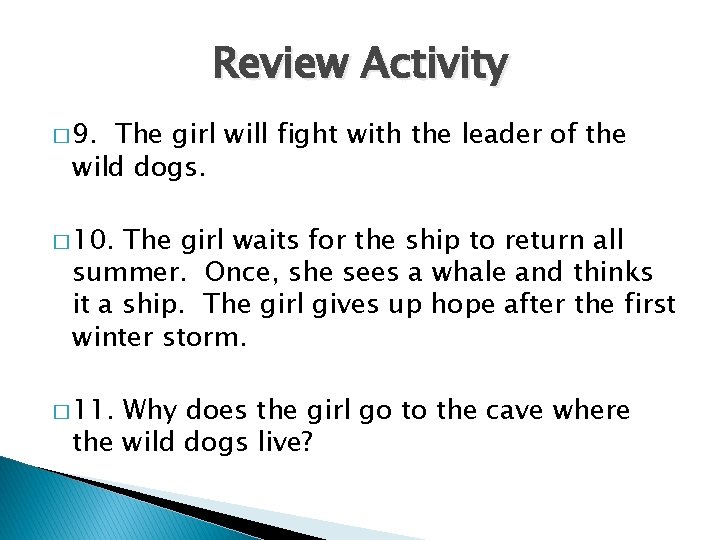 Review Activity

□ 9. The girl will fight with the leader of the wild dogs.

□ 10. The girl waits for the ship to return all summer. Once, she sees a whale and thinks it a ship. The girl gives up hope after the first winter storm.

□ 11. Why does the girl go to the cave where the wild dogs live?